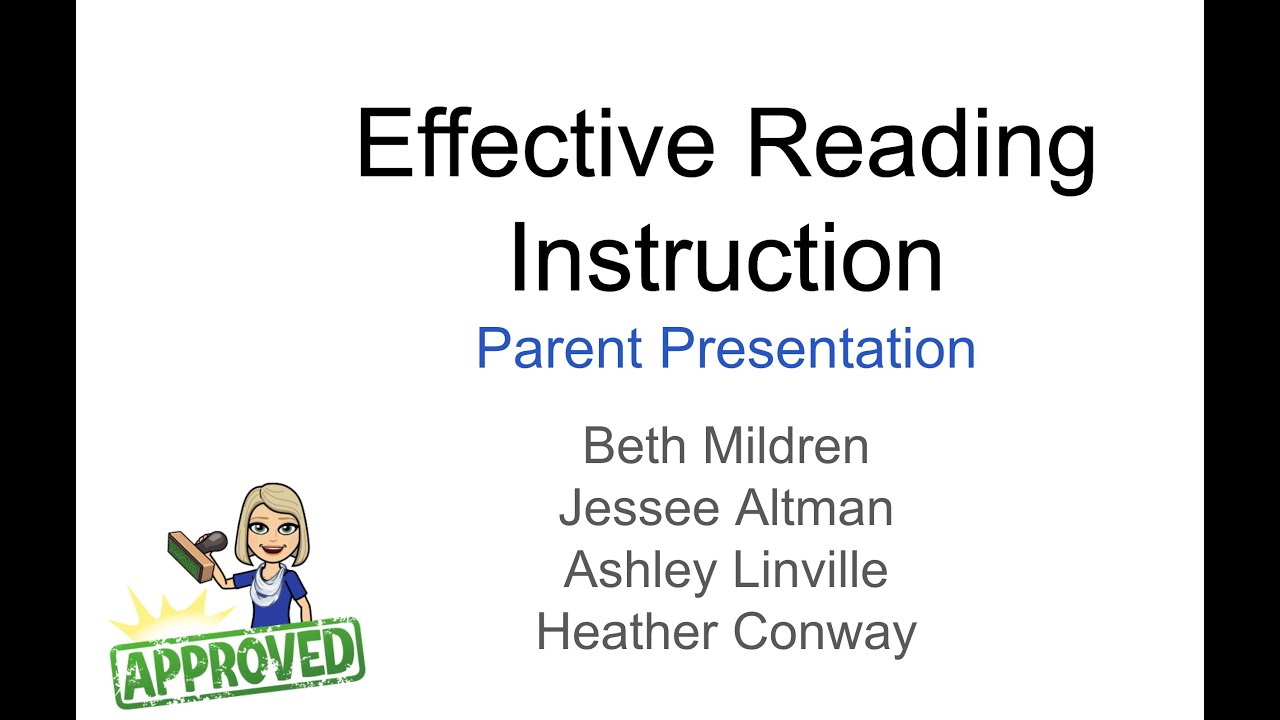 Effective Reading Instruction

Parent Presentation

Beth Mildren
Jessee Altman
Ashley Linville
Heather Conway

APPROVED